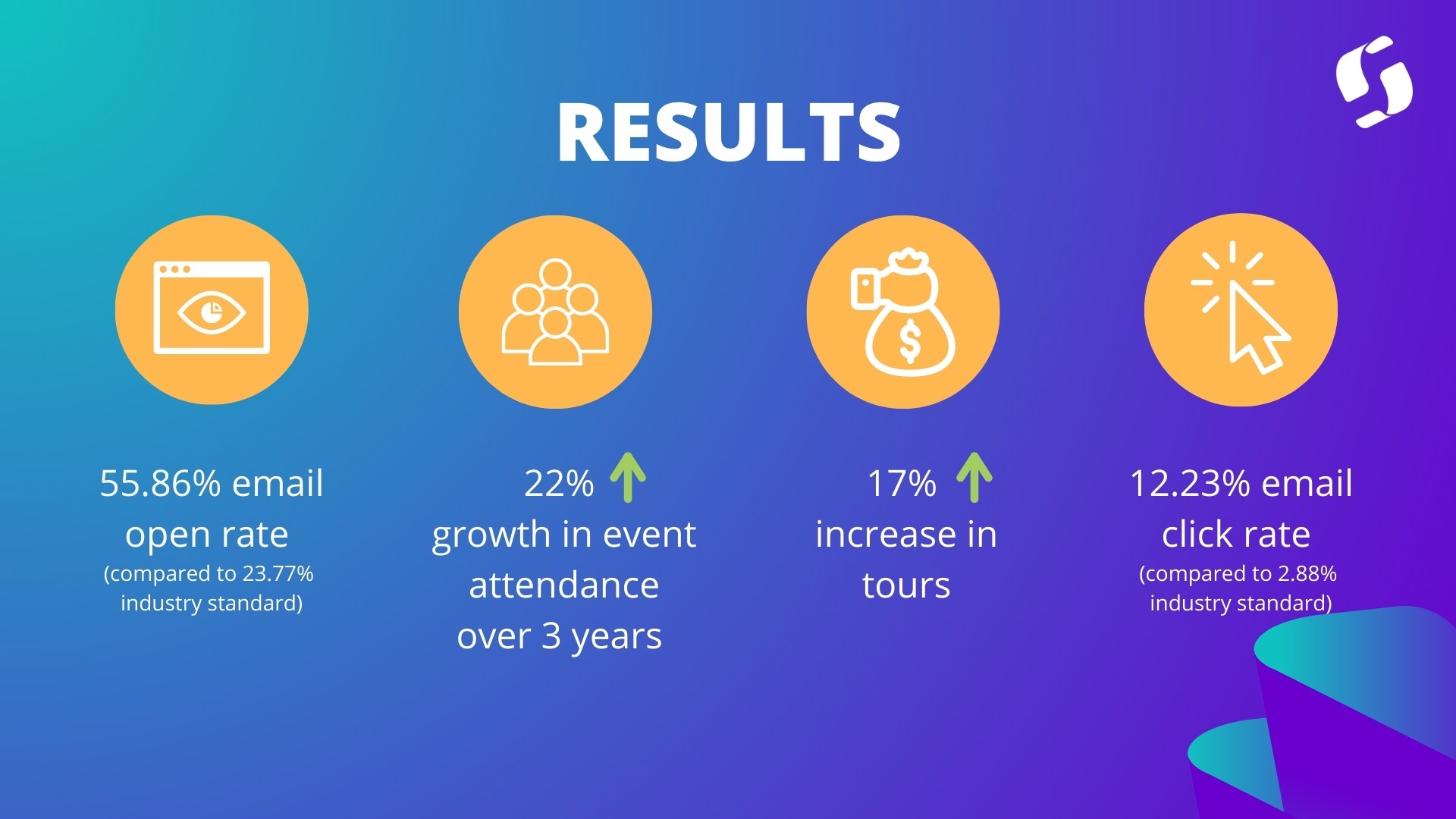 RESULTS

55.86% email open rate
(compared to 23.77% industry standard)

22%
growth in event attendance over 3 years

17%
increase in tours

12.23% email click rate
(compared to 2.88% industry standard)